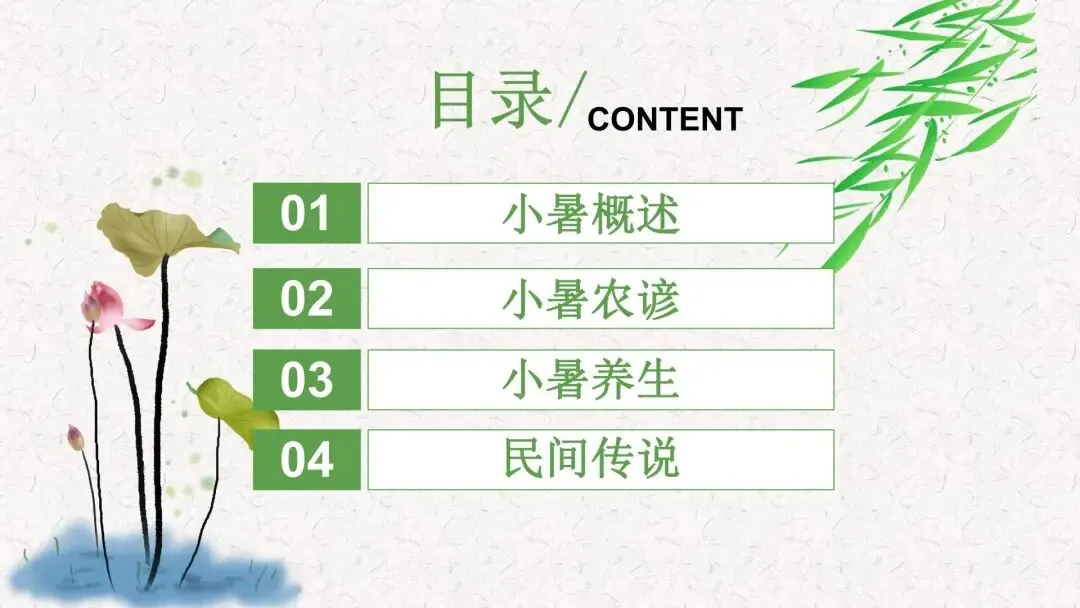 目录/CONTENT

01 小暑概述

02 小暑农谚

03 小暑养生

04 民间传说